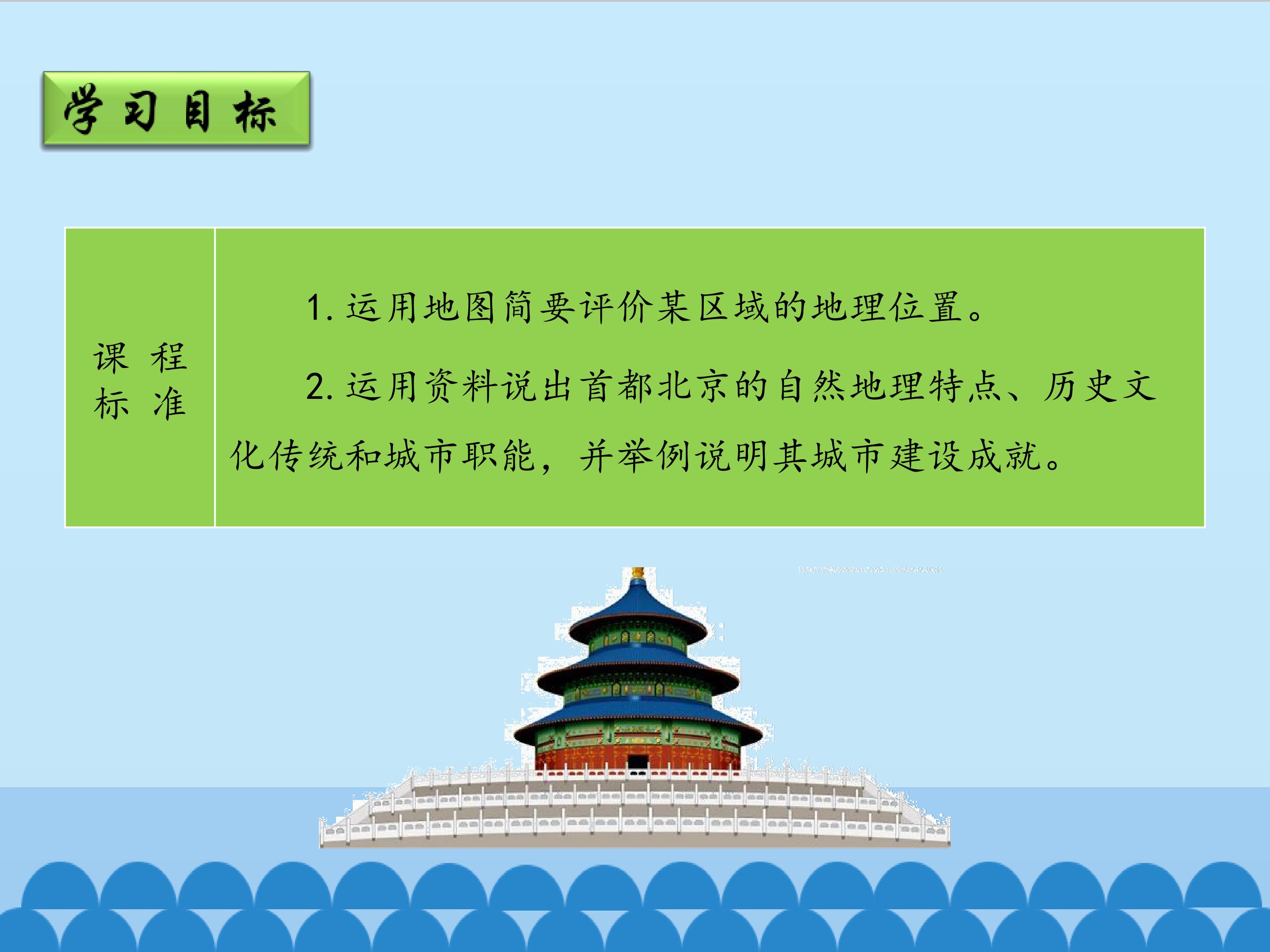 学习目标

| 课程标准 | 1. 运用地图简要评价某区域的地理位置。<br>2. 运用资料说出首都北京的自然地理特点、历史文化传统和城市职能，并举例说明其城市建设成就。 |
|---|---|